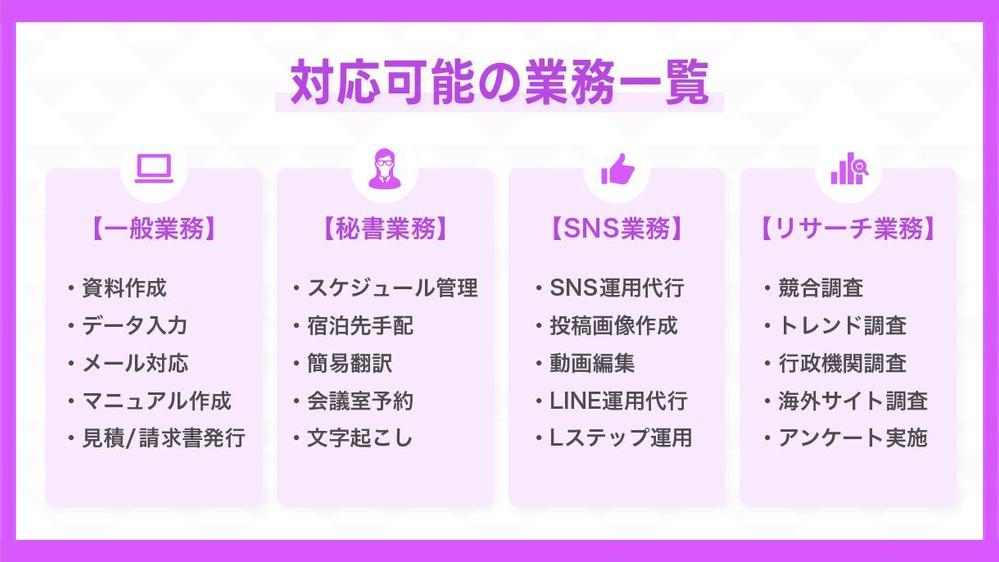 対応可能の業務一覧

【一般業務】

・資料作成
・データ入力
・メール対応
・マニュアル作成
・見積/請求書発行

【秘書業務】

・スケジュール管理
・宿泊先手配
・簡易翻訳
・会議室予約
・文字起こし

【SNS業務】

・SNS運用代行
・投稿画像作成
・動画編集
・LINE運用代行
・Lステップ運用

【リサーチ業務】

・競合調査
・トレンド調査
・行政機関調査
・海外サイト調査
・アンケート実施